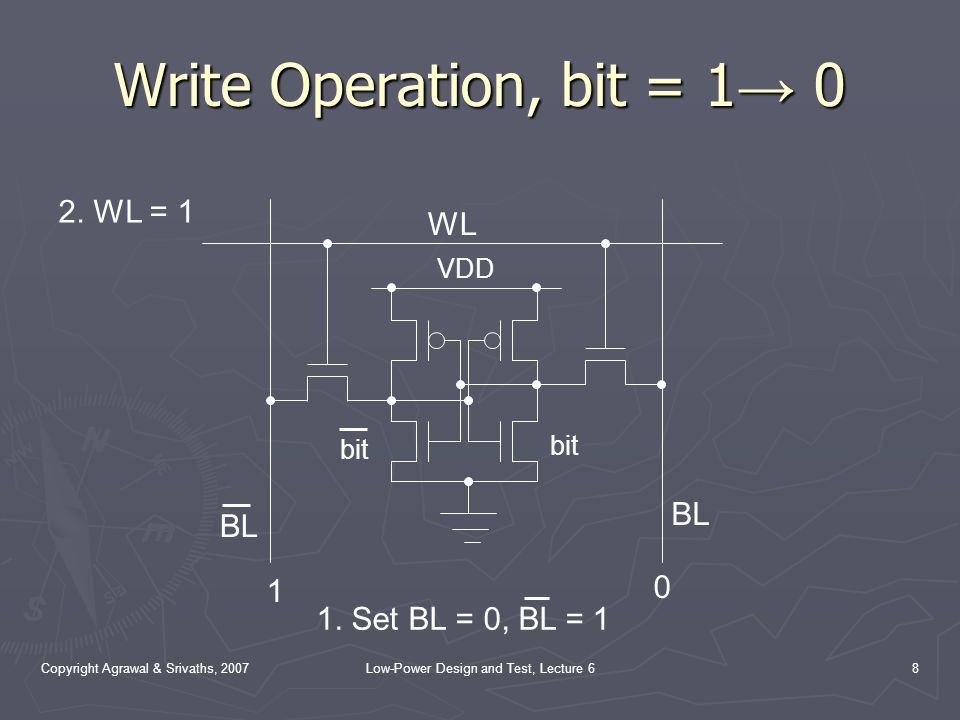 Write Operation, bit = 1→ 0

2. WL = 1

WL

VDD

$\overline{bit}$

bit

$\overline{BL}$

BL

1

0

1. Set BL = 0, $\overline{BL}$ = 1

Copyright Agrawal & Srivaths, 2007

Low-Power Design and Test, Lecture 6

8